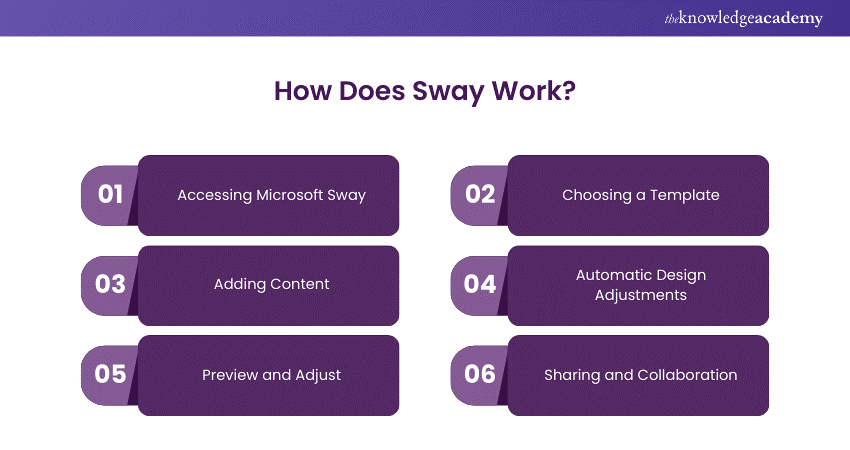 theknowledgeacademy

How Does Sway Work?

01 Accessing Microsoft Sway

02 Choosing a Template

03 Adding Content

04 Automatic Design Adjustments

05 Preview and Adjust

06 Sharing and Collaboration